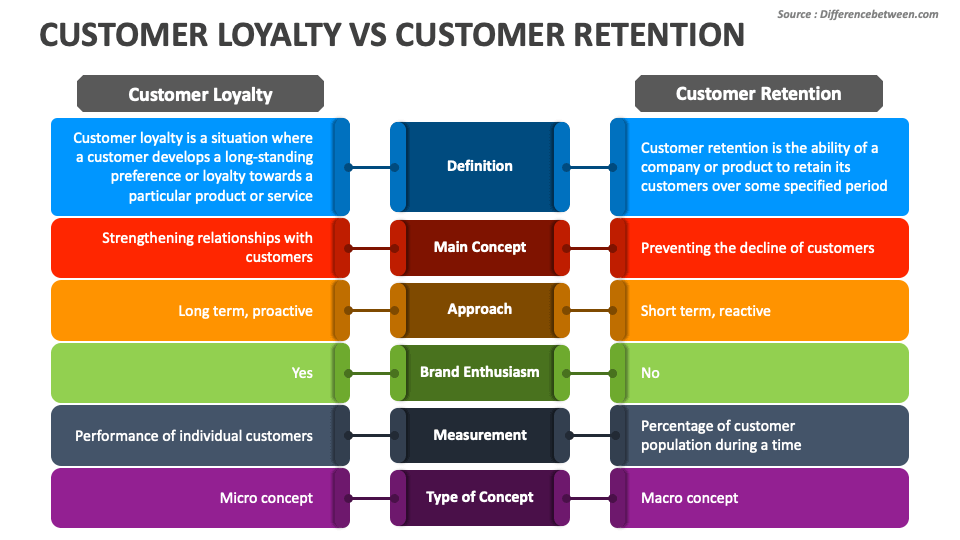 Source : Differencebetween.com

CUSTOMER LOYALTY VS CUSTOMER RETENTION

| Customer Loyalty | | Customer Retention |
|---|---|---|
| Customer loyalty is a situation where a customer develops a long-standing preference or loyalty towards a particular product or service | Definition | Customer retention is the ability of a company or product to retain its customers over some specified period |
| Strengthening relationships with customers | Main Concept | Preventing the decline of customers |
| Long term, proactive | Approach | Short term, reactive |
| Yes | Brand Enthusiasm | No |
| Performance of individual customers | Measurement | Percentage of customer population during a time |
| Micro concept | Type of Concept | Macro concept |